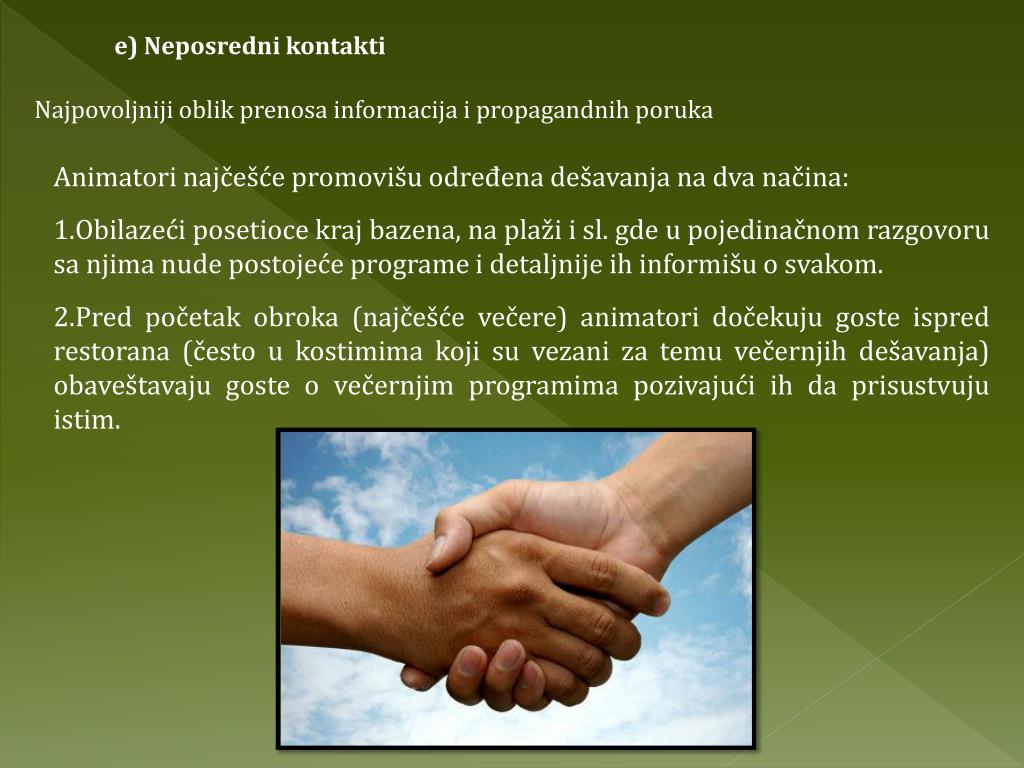 e) Neposredni kontakti

Najpovoljniji oblik prenosa informacija i propagandnih poruka

Animatori najčešće promovišu određena dešavanja na dva načina:

1.Obilazeći posetioce kraj bazena, na plaži i sl. gde u pojedinačnom razgovoru sa njima nude postojeće programe i detaljnije ih informišu o svakom.

2.Pred početak obroka (najčešće večere) animatori dočekuju goste ispred restorana (često u kostimima koji su vezani za temu večernjih dešavanja) obaveštavaju goste o večernjim programima pozivajući ih da prisustvuju istim.